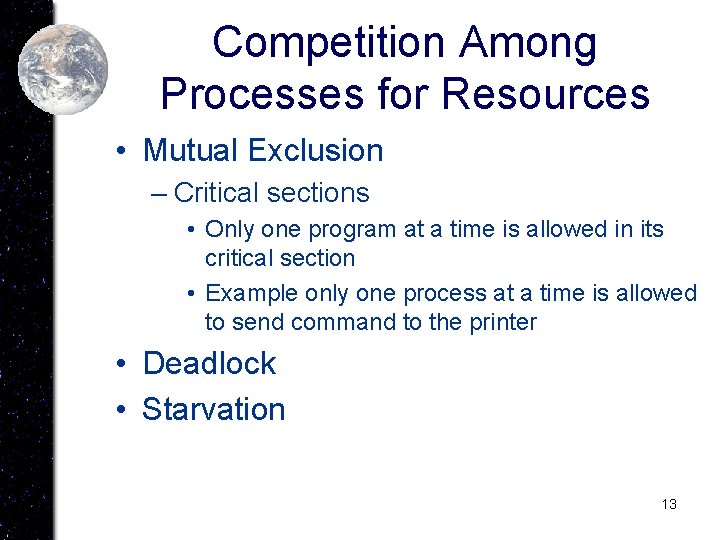 Competition Among Processes for Resources

• Mutual Exclusion

– Critical sections

• Only one program at a time is allowed in its critical section

• Example only one process at a time is allowed to send command to the printer

• Deadlock

• Starvation

13